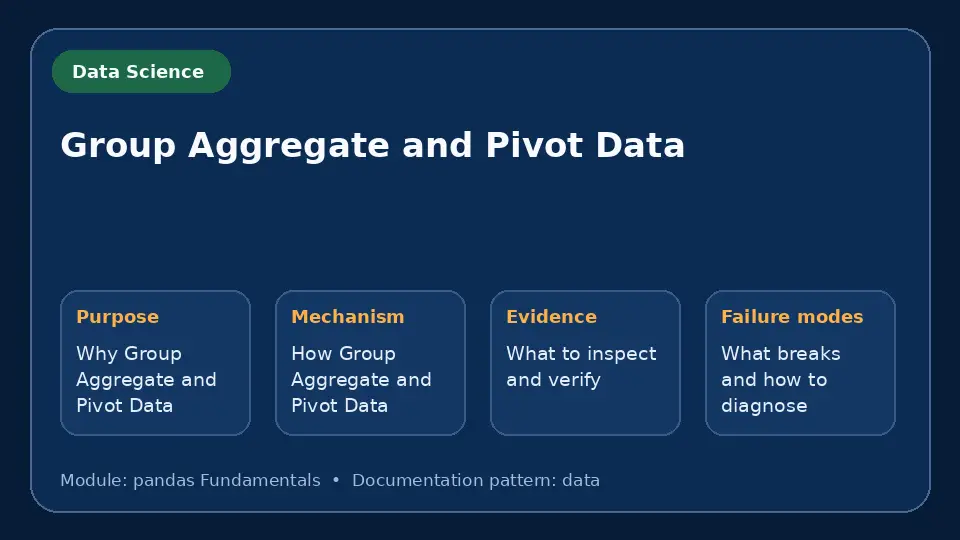 Data Science

Group Aggregate and Pivot Data

Purpose

Why Group Aggregate and Pivot Data

Mechanism

How Group Aggregate and Pivot Data

Evidence

What to inspect and verify

Failure modes

What breaks and how to diagnose

Module: pandas Fundamentals • Documentation pattern: data